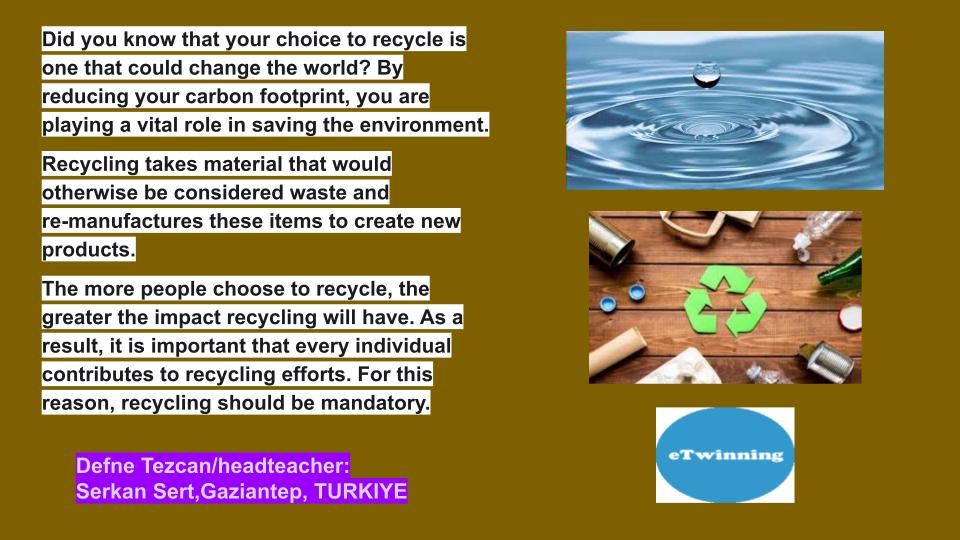 Did you know that your choice to recycle is one that could change the world? By reducing your carbon footprint, you are playing a vital role in saving the environment.

Recycling takes material that would otherwise be considered waste and re-manufactures these items to create new products.

The more people choose to recycle, the greater the impact recycling will have. As a result, it is important that every individual contributes to recycling efforts. For this reason, recycling should be mandatory.

Defne Tezcan/headteacher:
Serkan Sert,Gaziantep, TURKIYE

eTwinning